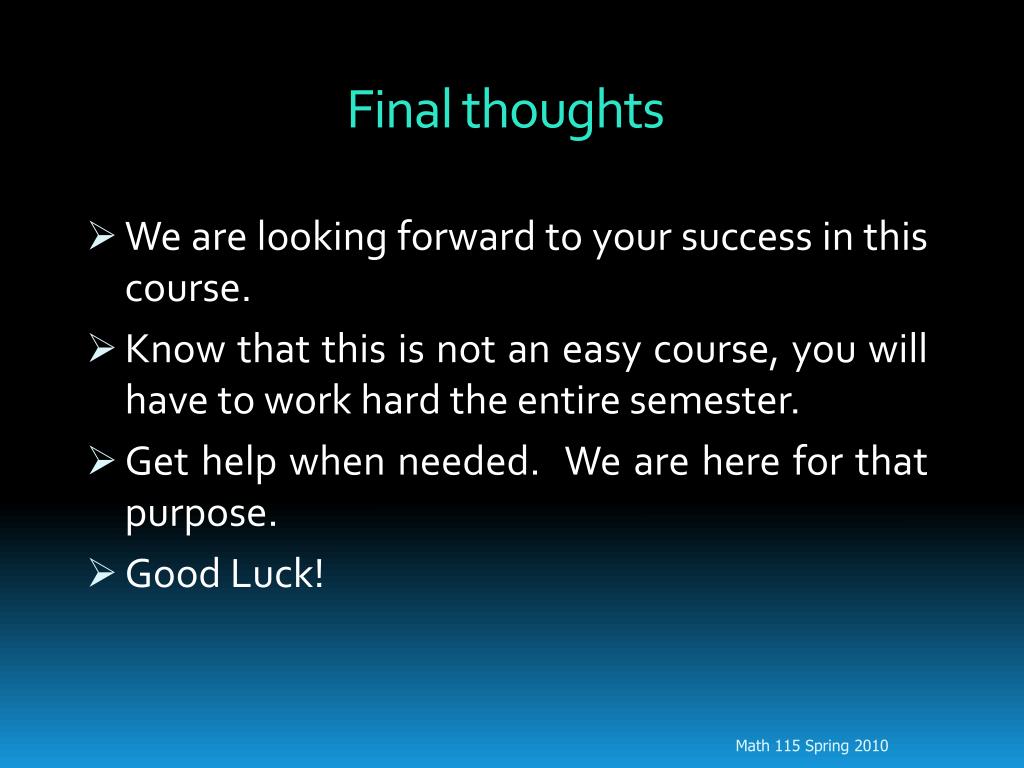 Final thoughts

➢ We are looking forward to your success in this course.

➢ Know that this is not an easy course, you will have to work hard the entire semester.

➢ Get help when needed. We are here for that purpose.

➢ Good Luck!

Math 115 Spring 2010